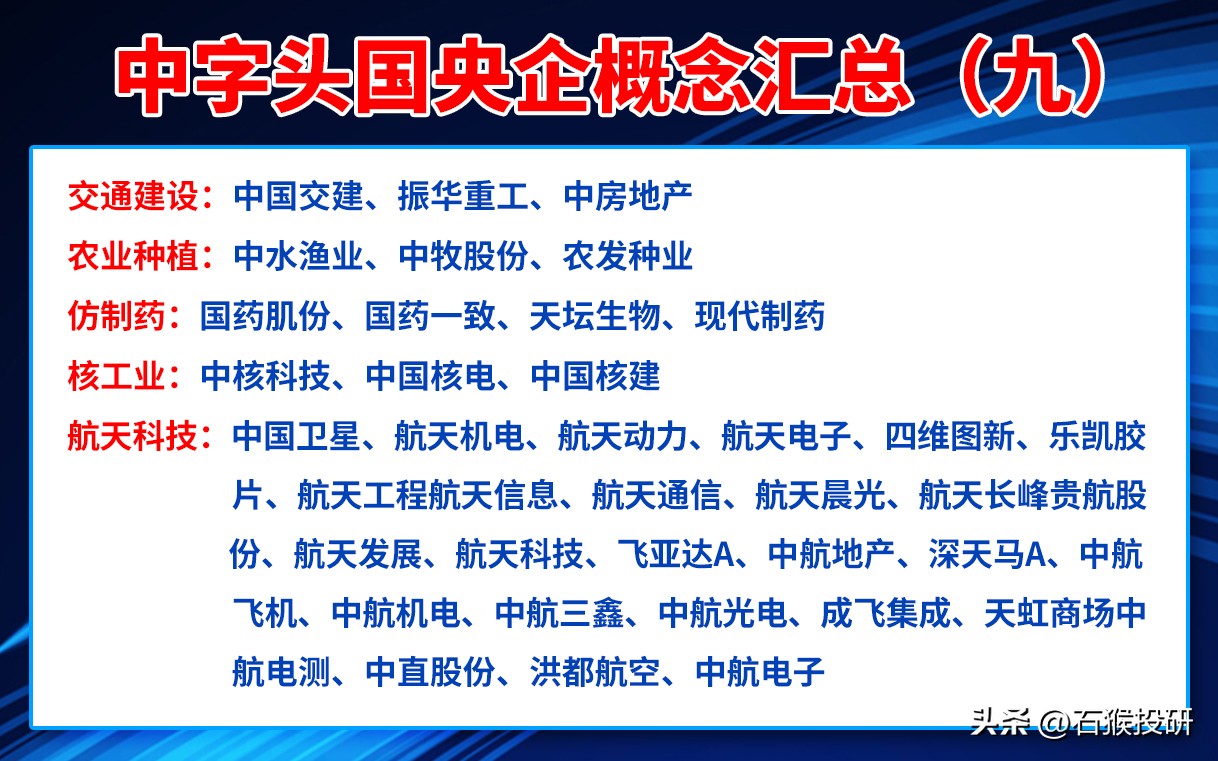 中字头国央企概念汇总（九）

交通建设：中国交建、振华重工、中房地产

农业种植：中水渔业、中牧股份、农发种业

仿制药：国药肌份、国药一致、天坛生物、现代制药

核工业：中核科技、中国核电、中国核建

航天科技：中国卫星、航天机电、航天动力、航天电子、四维图新、乐凯胶片、航天工程航天信息、航天通信、航天晨光、航天长峰贵航股份、航天发展、航天科技、飞亚达A、中航地产、深天马A、中航飞机、中航机电、中航三鑫、中航光电、成飞集成、天虹商场中航电测、中直股份、洪都航空、中航电子

头条 @石猴投研